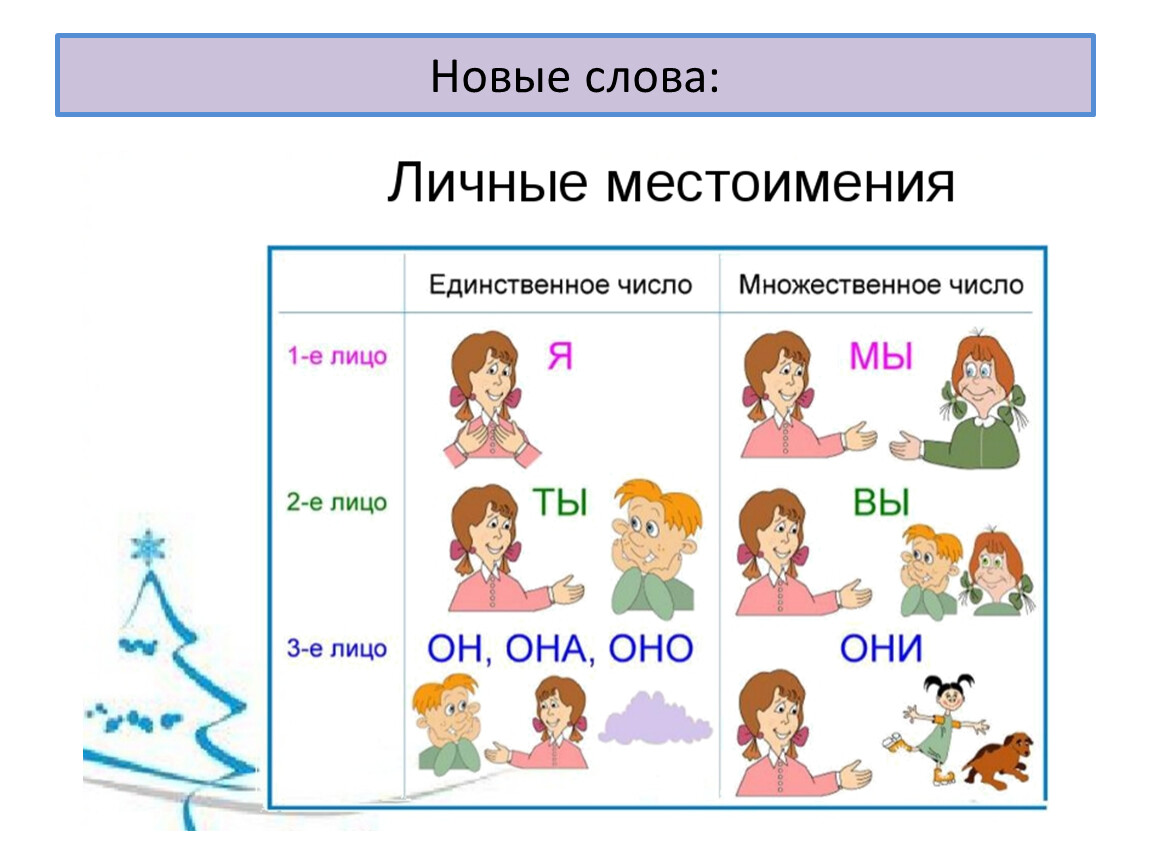 Новые слова:

Личные местоимения

| | Единственное число | Множественное число |
|---|---|---|
| 1-е лицо | Я | МЫ |
| 2-е лицо | ТЫ | ВЫ |
| 3-е лицо | ОН, ОНА, ОНО | ОНИ |